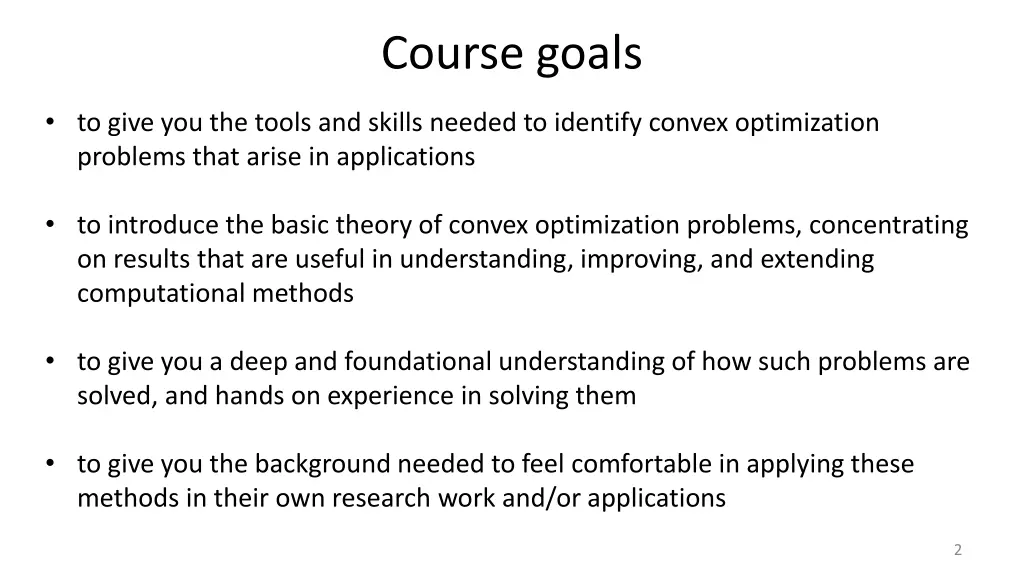 Course goals

• to give you the tools and skills needed to identify convex optimization problems that arise in applications

• to introduce the basic theory of convex optimization problems, concentrating on results that are useful in understanding, improving, and extending computational methods

• to give you a deep and foundational understanding of how such problems are solved, and hands on experience in solving them

• to give you the background needed to feel comfortable in applying these methods in their own research work and/or applications

2